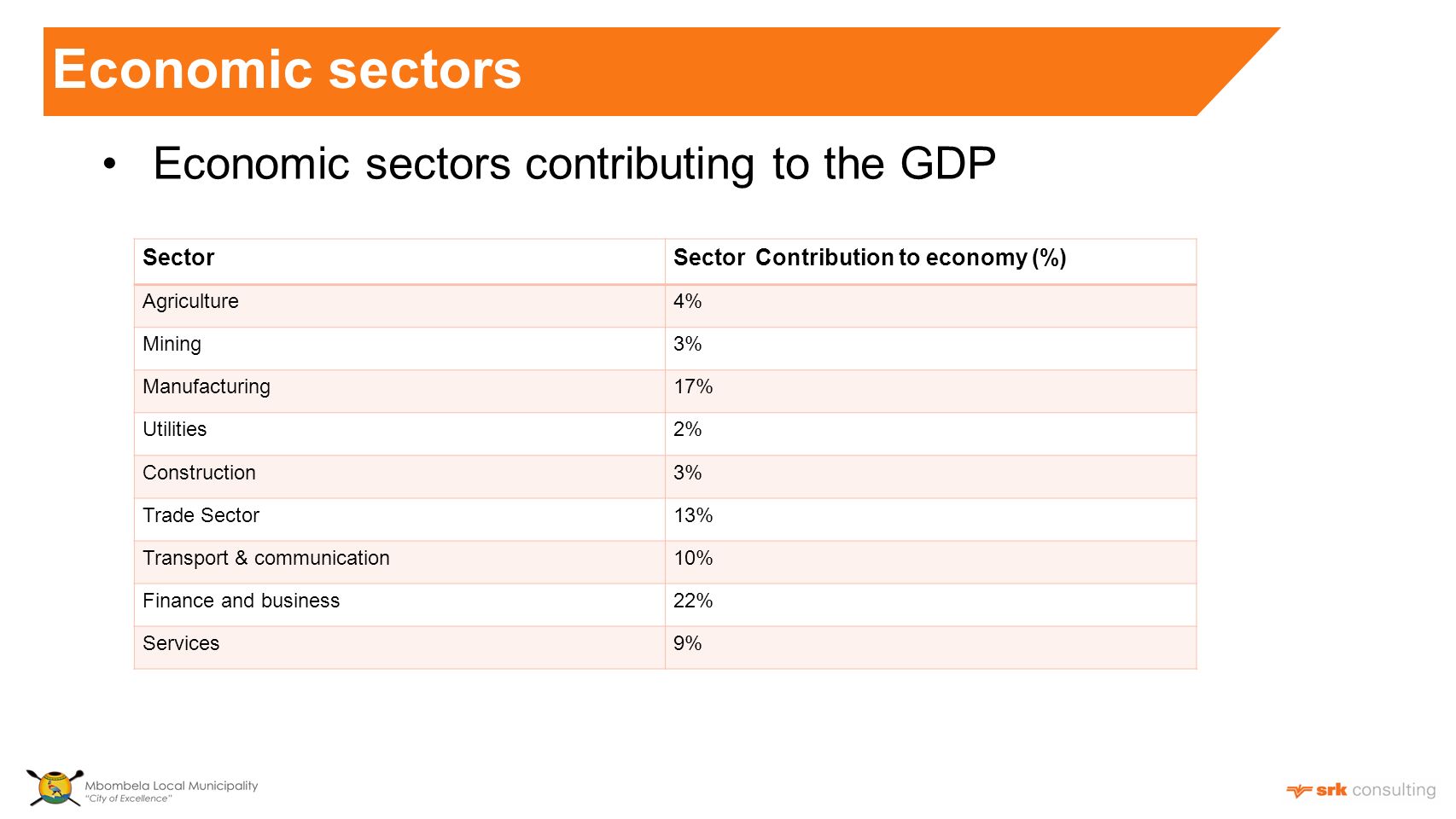 Economic sectors

• Economic sectors contributing to the GDP

| Sector | Sector Contribution to economy (%) |
|---|---|
| Agriculture | 4% |
| Mining | 3% |
| Manufacturing | 17% |
| Utilities | 2% |
| Construction | 3% |
| Trade Sector | 13% |
| Transport & communication | 10% |
| Finance and business | 22% |
| Services | 9% |

Mbombela Local Municipality
"City of Excellence"

srk consulting